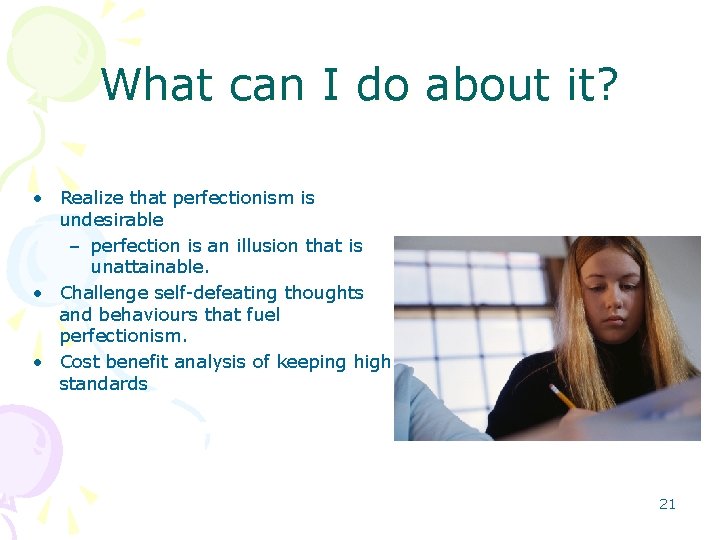 What can I do about it?

• Realize that perfectionism is undesirable
– perfection is an illusion that is unattainable.
• Challenge self-defeating thoughts and behaviours that fuel perfectionism.
• Cost benefit analysis of keeping high standards

21